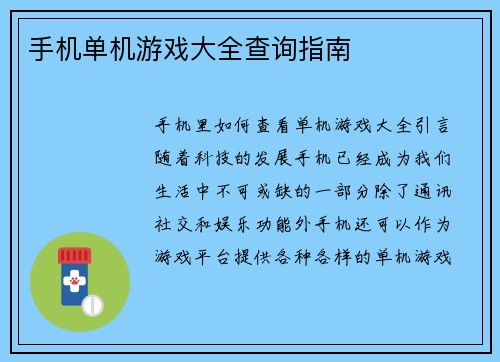 手机单机游戏大全查询指南

手机里如何查看单机游戏大全引言随着科技的发展手机已经成为我们生活中不可或缺的一部分除了通讯社交和娱乐功能外手机还可以作为游戏平台提供各种各样的单机游戏